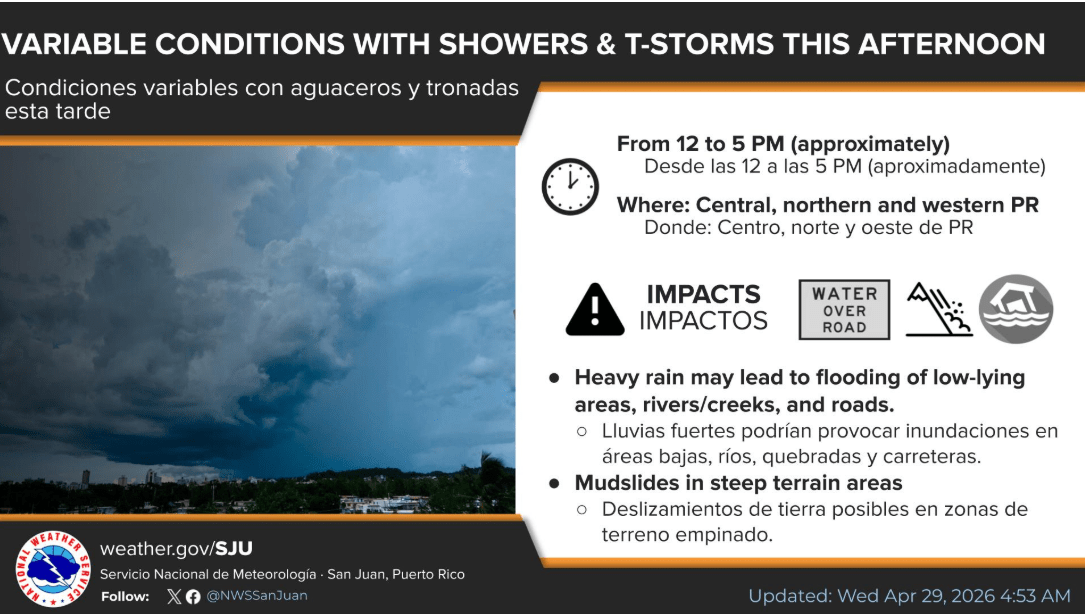 VARIABLE CONDITIONS WITH SHOWERS & T-STORMS THIS AFTERNOON

Condiciones variables con aguaceros y tronadas esta tarde

From 12 to 5 PM (approximately)
Desde las 12 a las 5 PM (aproximadamente)

Where: Central, northern and western PR
Donde: Centro, norte y oeste de PR

IMPACTS
IMPACTOS

WATER OVER ROAD

● Heavy rain may lead to flooding of low-lying areas, rivers/creeks, and roads.
○ Lluvias fuertes podrían provocar inundaciones en áreas bajas, ríos, quebradas y carreteras.
● Mudslides in steep terrain areas
○ Deslizamientos de tierra posibles en zonas de terreno empinado.

NATIONAL WEATHER SERVICE

weather.gov/SJU
Servicio Nacional de Meteorología · San Juan, Puerto Rico
Follow: @NWSSanJuan

Updated: Wed Apr 29, 2026 4:53 AM